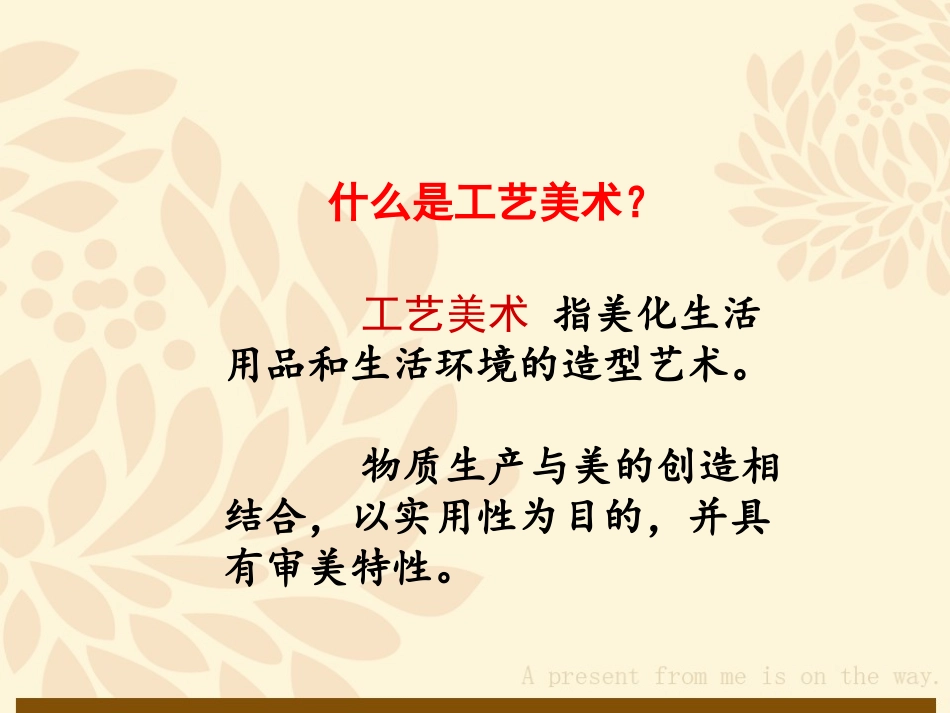 什么是工艺美术？

工艺美术 指美化生活用品和生活环境的造型艺术。

物质生产与美的创造相结合，以实用性为目的，并具有审美特性。

A present from me is on the way.